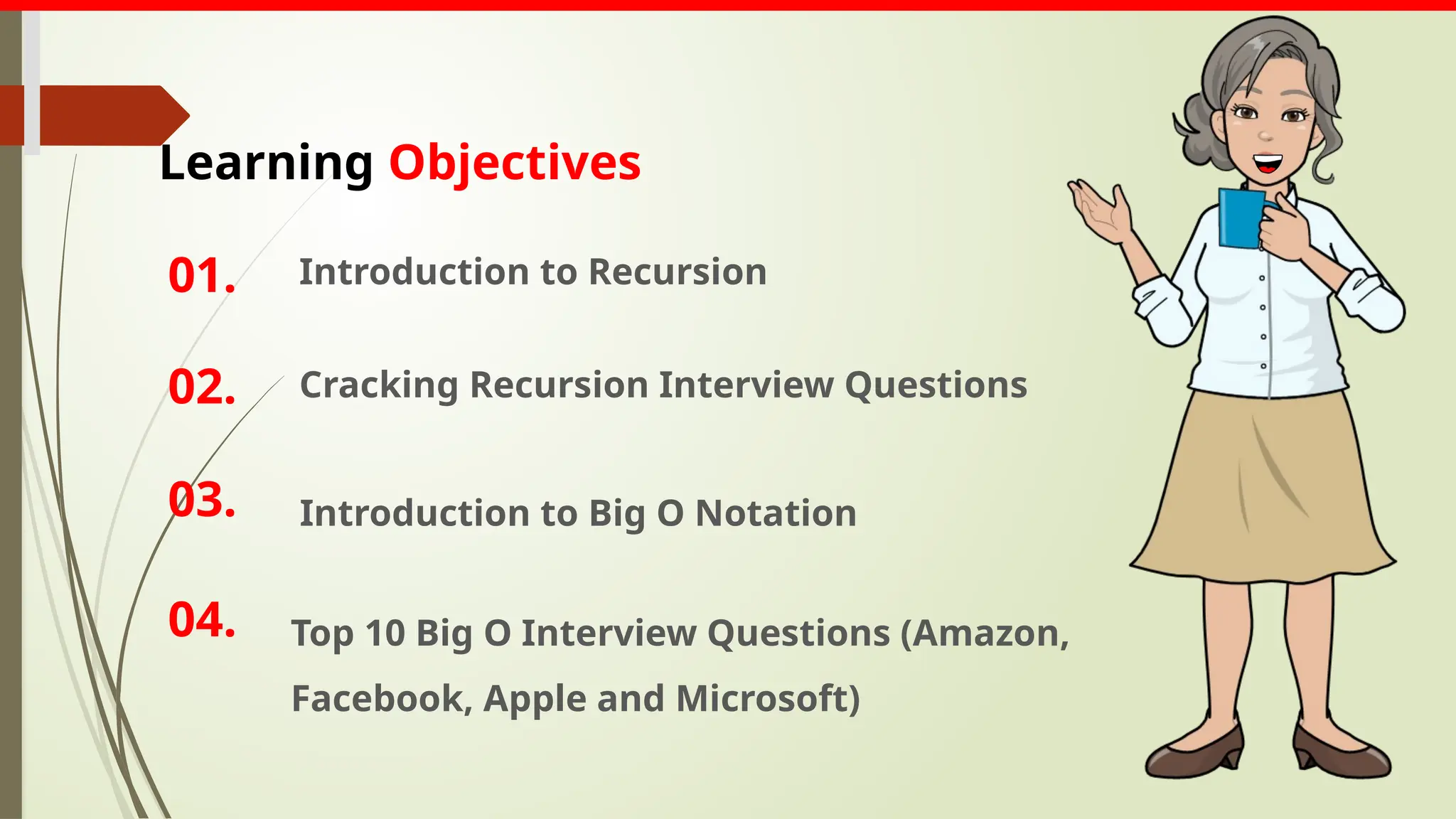 Learning Objectives

01. Introduction to Recursion

02. Cracking Recursion Interview Questions

03. Introduction to Big O Notation

04. Top 10 Big O Interview Questions (Amazon, Facebook, Apple and Microsoft)